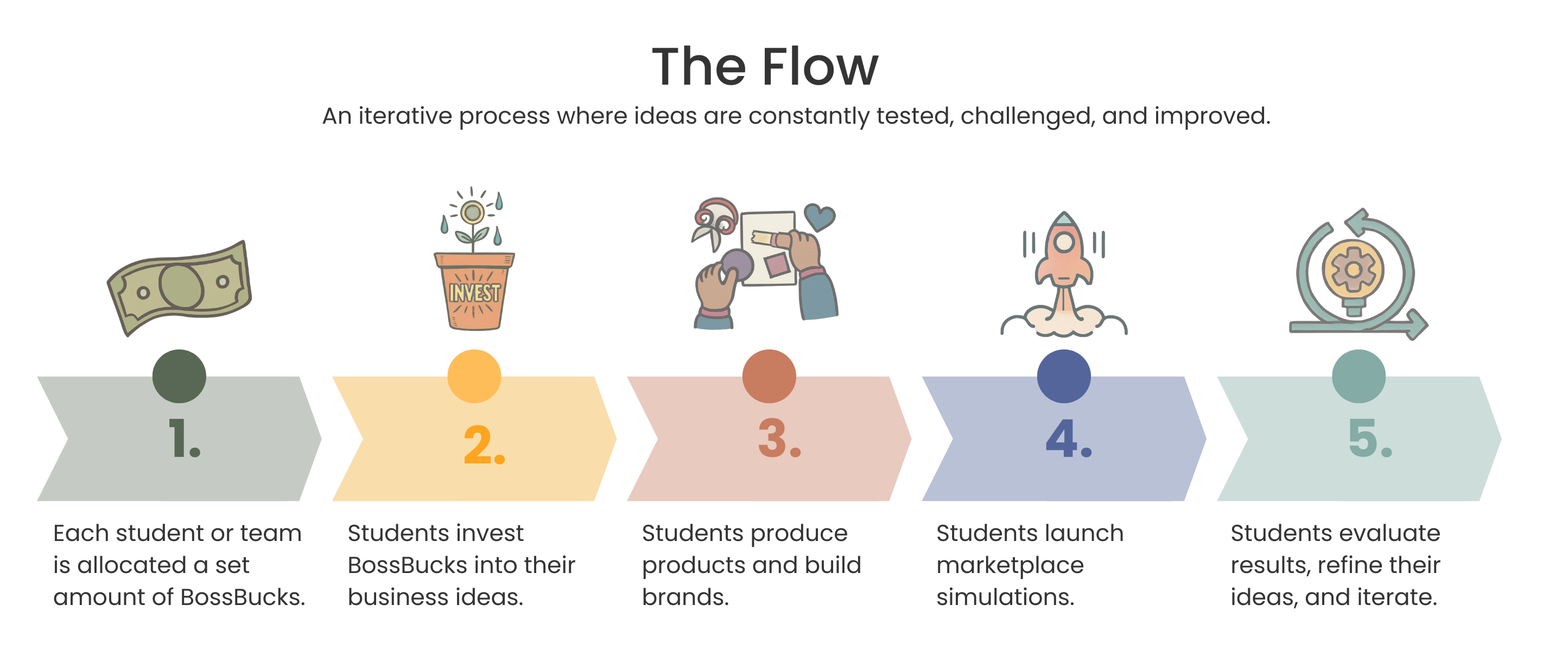 The Flow

An iterative process where ideas are constantly tested, challenged, and improved.

INVEST

1.

Each student or team is allocated a set amount of BossBucks.

2.

Students invest BossBucks into their business ideas.

3.

Students produce products and build brands.

4.

Students launch marketplace simulations.

5.

Students evaluate results, refine their ideas, and iterate.